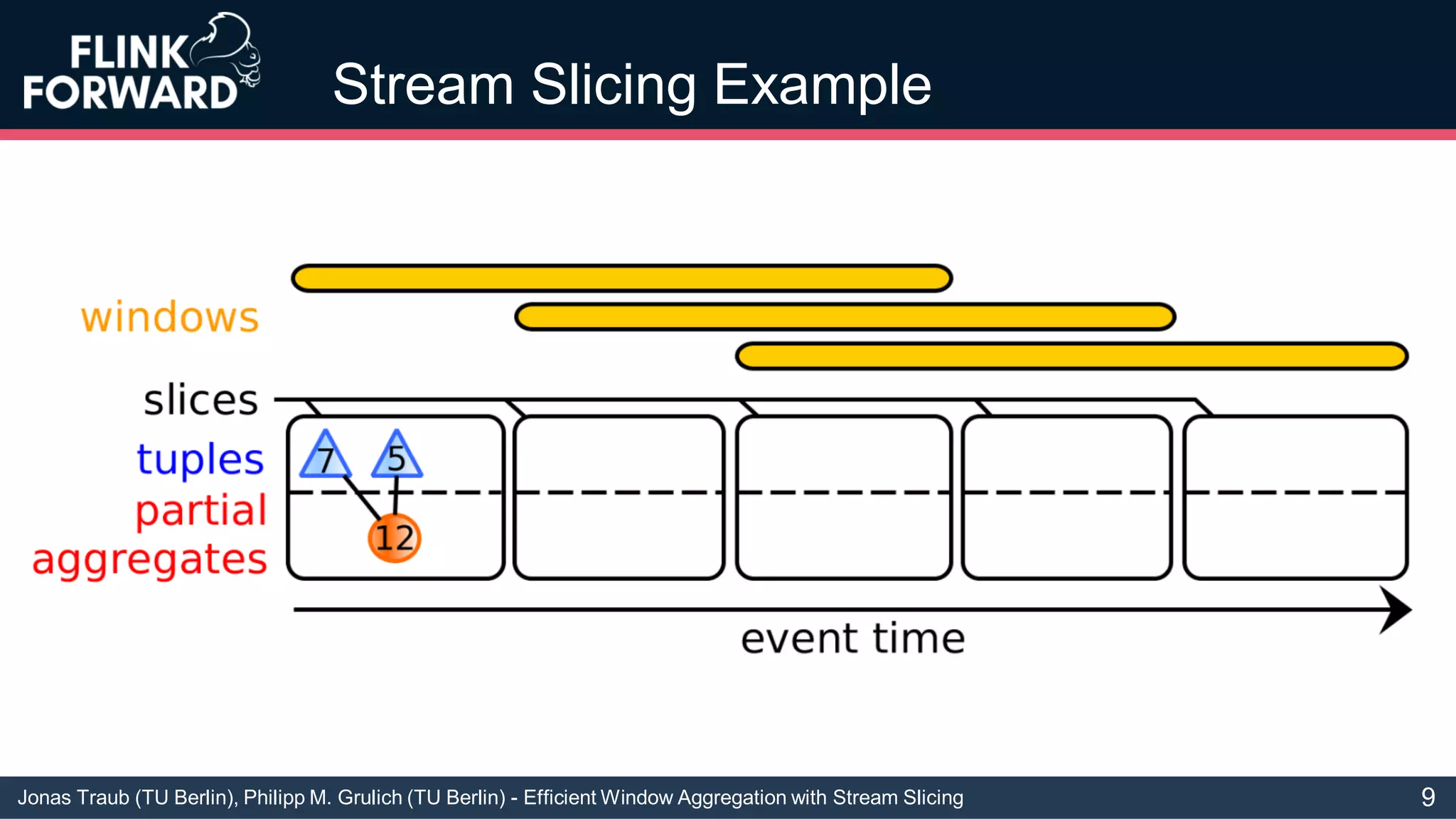 FLINK FORWARD

Stream Slicing Example

windows

slices

tuples

partial aggregates

7

5

12

event time

Jonas Traub (TU Berlin), Philipp M. Grulich (TU Berlin) - Efficient Window Aggregation with Stream Slicing

9